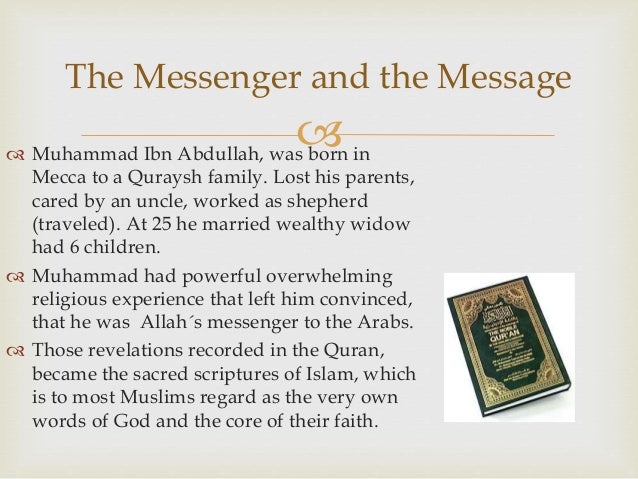 The Messenger and the Message

Muhammad Ibn Abdullah, was born in Mecca to a Quraysh family. Lost his parents, cared by an uncle, worked as shepherd (traveled). At 25 he married wealthy widow had 6 children.

Muhammad had powerful overwhelming religious experience that left him convinced, that he was Allah´s messenger to the Arabs.

Those revelations recorded in the Quran, became the sacred scriptures of Islam, which is to most Muslims regard as the very own words of God and the core of their faith.

THE NOBLE QUR'AN